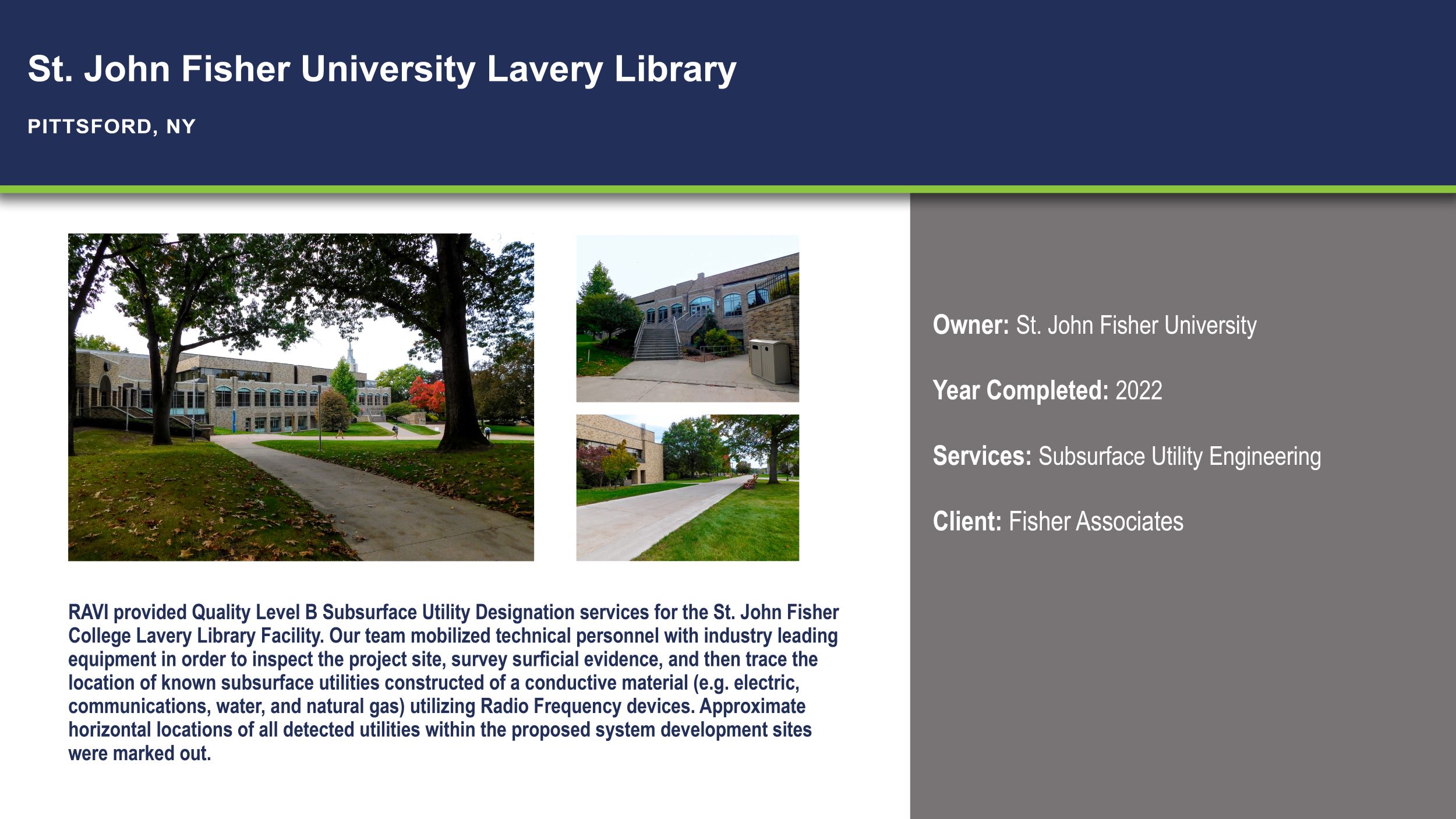 St. John Fisher University Lavery Library

PITTSFORD, NY

RAVI provided Quality Level B Subsurface Utility Designation services for the St. John Fisher College Lavery Library Facility. Our team mobilized technical personnel with industry leading equipment in order to inspect the project site, survey surficial evidence, and then trace the location of known subsurface utilities constructed of a conductive material (e.g. electric, communications, water, and natural gas) utilizing Radio Frequency devices. Approximate horizontal locations of all detected utilities within the proposed system development sites were marked out.

Owner: St. John Fisher University

Year Completed: 2022

Services: Subsurface Utility Engineering

Client: Fisher Associates